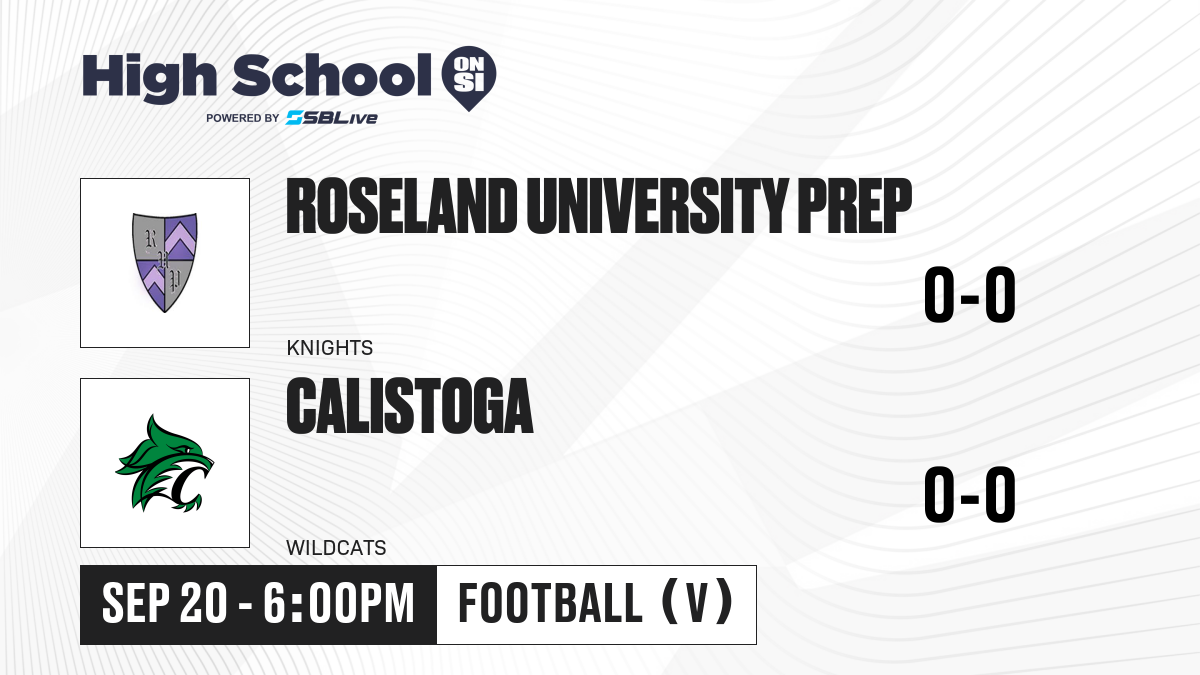 High School ON SI
POWERED BY SBLive

R U P

ROSELAND UNIVERSITY PREP
0-0
KNIGHTS

C

CALISTOGA
0-0
WILDCATS

SEP 20 - 6:00PM
FOOTBALL (V)